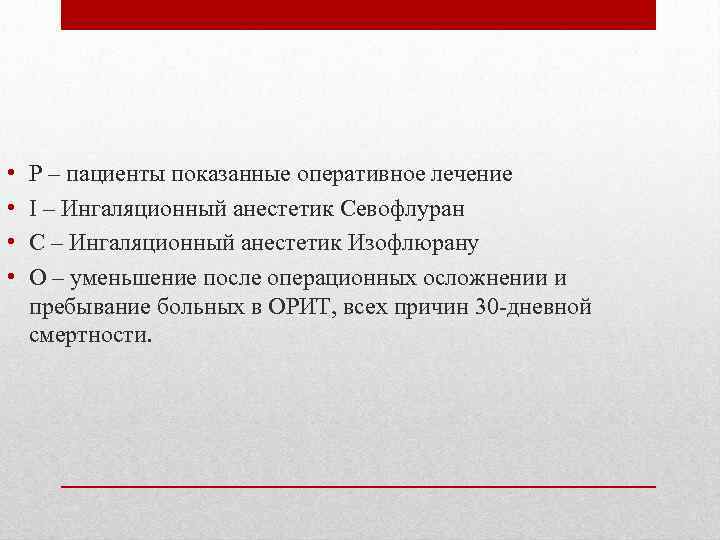 • P – пациенты показанные оперативное лечение
• I – Ингаляционный анестетик Севофлуран
• C – Ингаляционный анестетик Изофлюрану
• O – уменьшение после операционных осложнении и пребывание больных в ОРИТ, всех причин 30-дневной смертности.